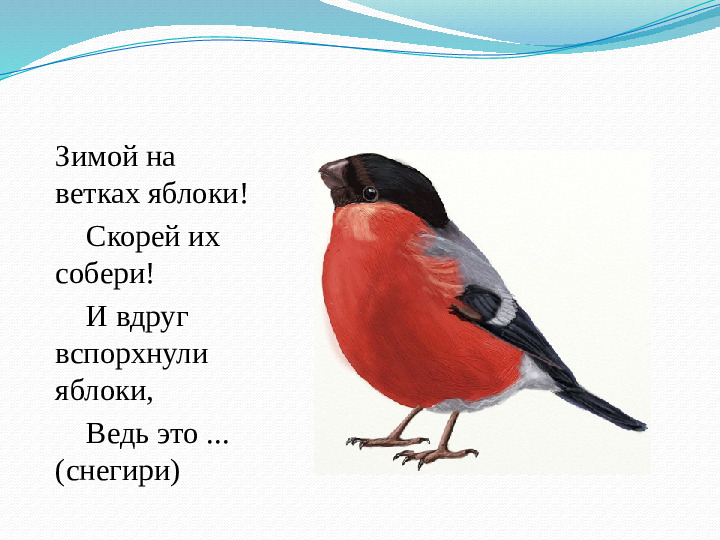 Зимой на ветках яблоки!

Скорей их собери!

И вдруг вспорхнули яблоки,

Ведь это ... (снегири)